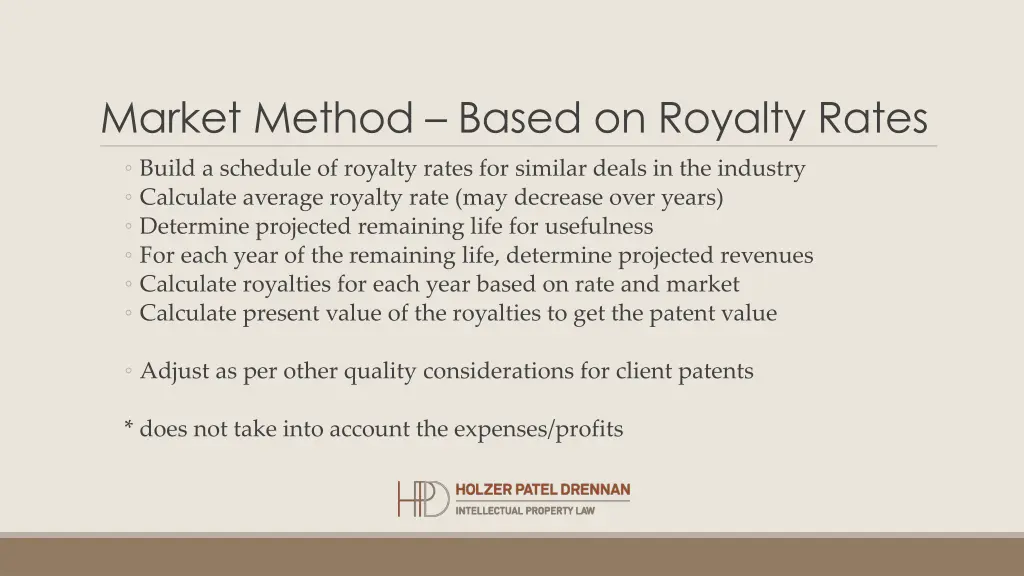 Market Method – Based on Royalty Rates

◦ Build a schedule of royalty rates for similar deals in the industry
◦ Calculate average royalty rate (may decrease over years)
◦ Determine projected remaining life for usefulness
◦ For each year of the remaining life, determine projected revenues
◦ Calculate royalties for each year based on rate and market
◦ Calculate present value of the royalties to get the patent value

◦ Adjust as per other quality considerations for client patents

* does not take into account the expenses/profits

HPD HOLZER PATEL DRENNAN
INTELLECTUAL PROPERTY LAW